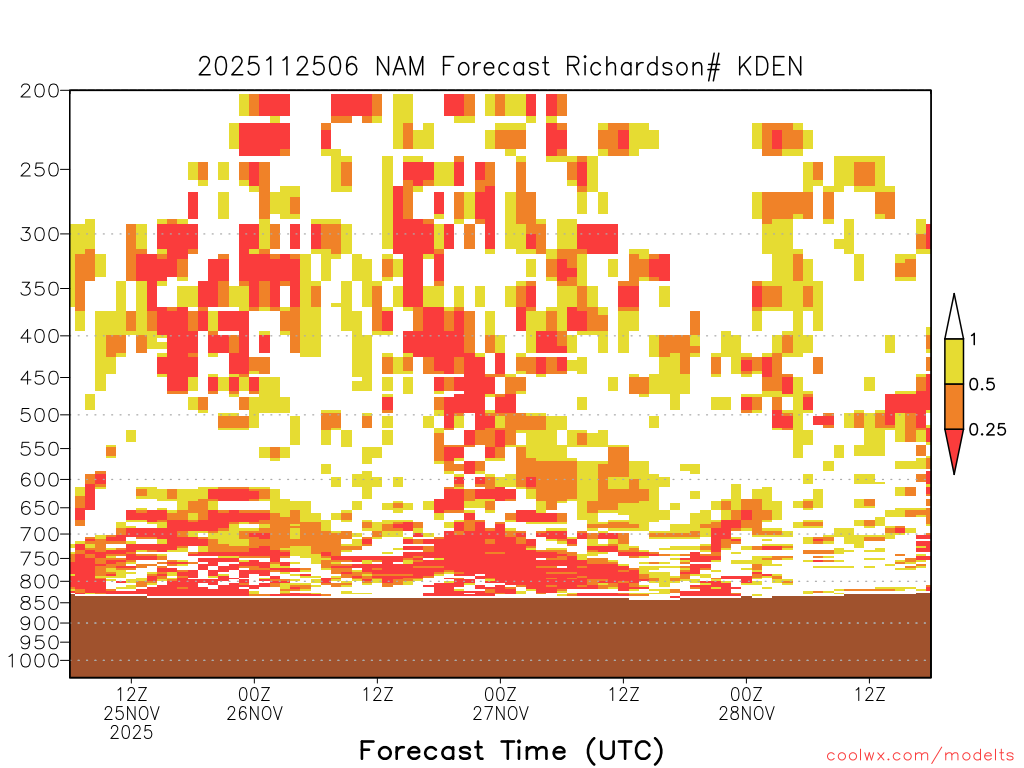 2025112506 NAM Forecast Richardson# KDEN

200
250
300
350
400
450
500
550
600
650
700
750
800
850
900
950
1000

1
0.5
0.25

12Z
25NOV
2025

00Z
26NOV

12Z

00Z
27NOV

12Z

00Z
28NOV

12Z

Forecast Time (UTC)

coolwx.com/modelts